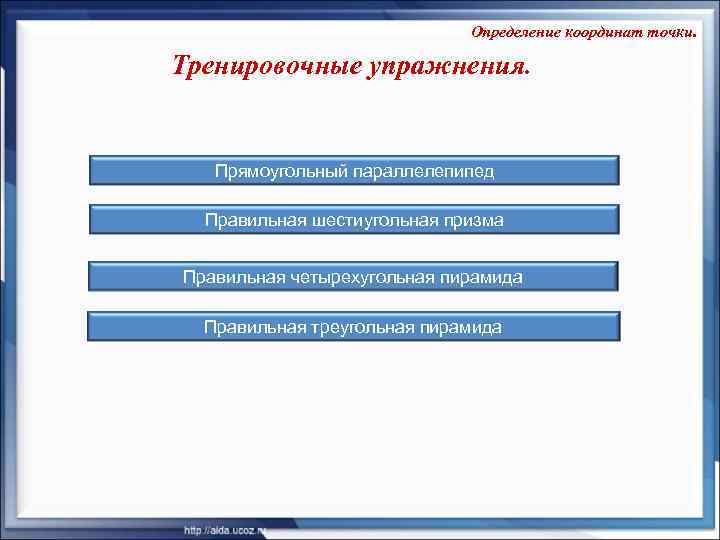 Определение координат точки.

Тренировочные упражнения.

Прямоугольный параллелепипед

Правильная шестиугольная призма

Правильная четырехугольная пирамида

Правильная треугольная пирамида

http://aida.ucoz.ru